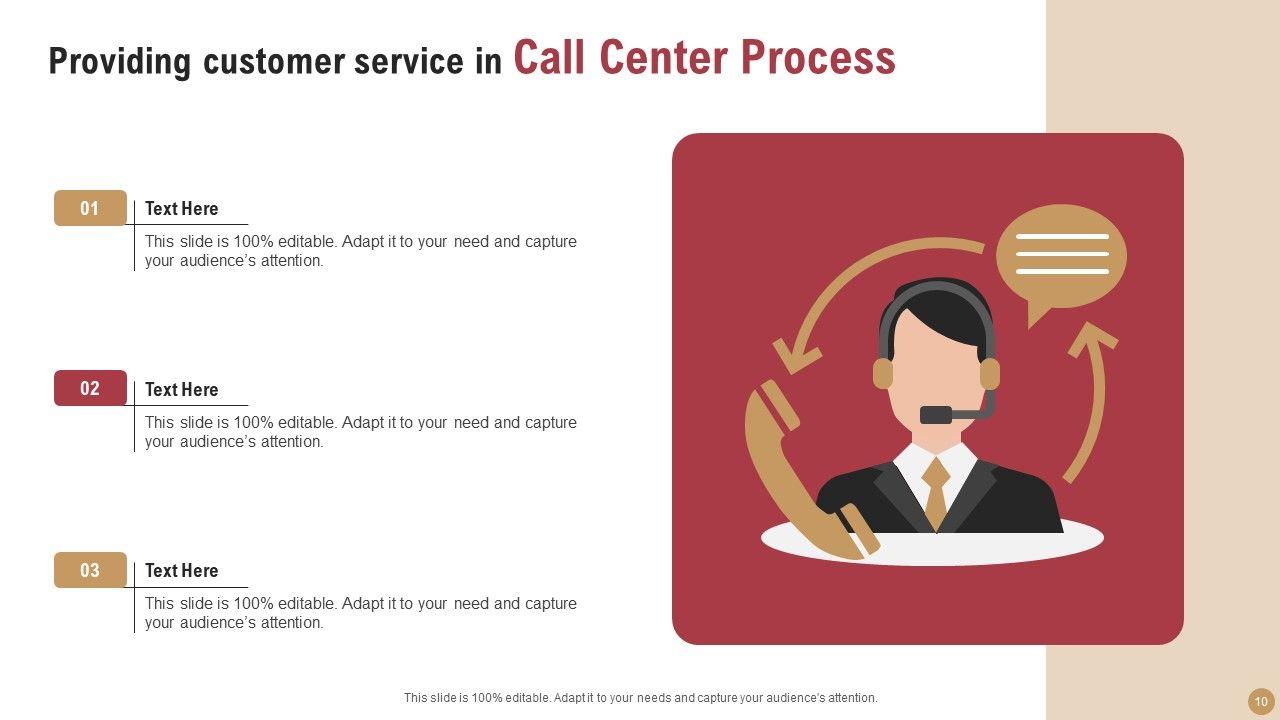 Providing customer service in Call Center Process

01

Text Here

This slide is 100% editable. Adapt it to your need and capture your audience's attention.

02

Text Here

This slide is 100% editable. Adapt it to your need and capture your audience's attention.

03

Text Here

This slide is 100% editable. Adapt it to your need and capture your audience's attention.

This slide is 100% editable. Adapt it to your needs and capture your audience's attention.

10